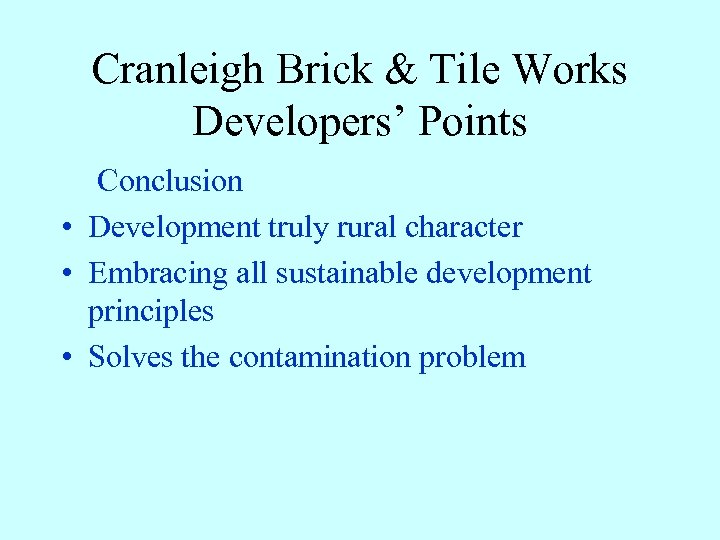 Cranleigh Brick & Tile Works
Developers’ Points

Conclusion

• Development truly rural character
• Embracing all sustainable development principles
• Solves the contamination problem